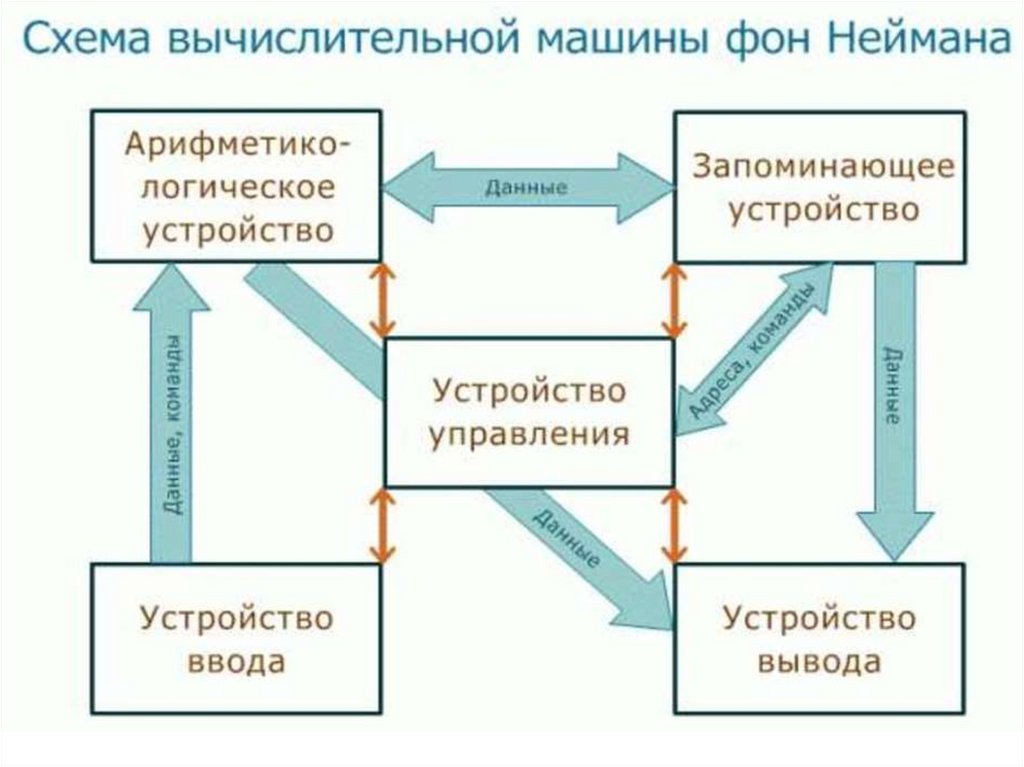 Схема вычислительной машины фон Неймана

Арифметико-логическое устройство

Данные

Запоминающее устройство

Данные, команды

Устройство управления

Адреса, команды

Данные

Данные

Устройство ввода

Устройство вывода